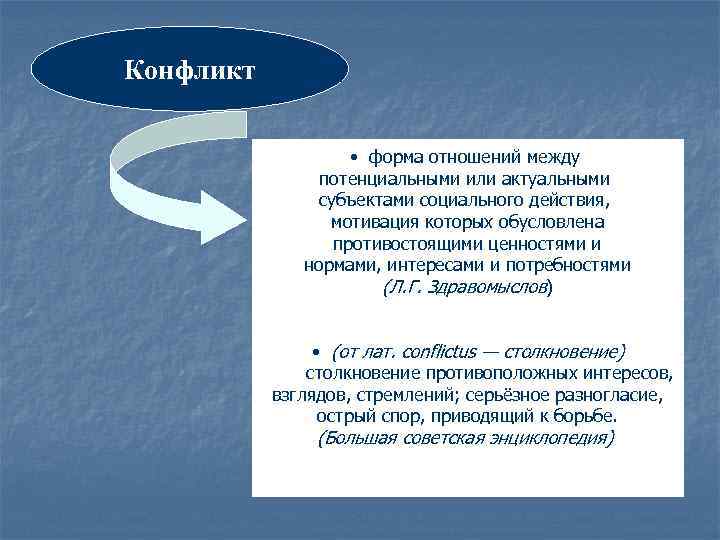 Конфликт

• форма отношений между потенциальными или актуальными субъектами социального действия, мотивация которых обусловлена противостоящими ценностями и нормами, интересами и потребностями (Л.Г. Здравомыслов)

• (от лат. conflictus — столкновение) столкновение противоположных интересов, взглядов, стремлений; серьёзное разногласие, острый спор, приводящий к борьбе. (Большая советская энциклопедия)